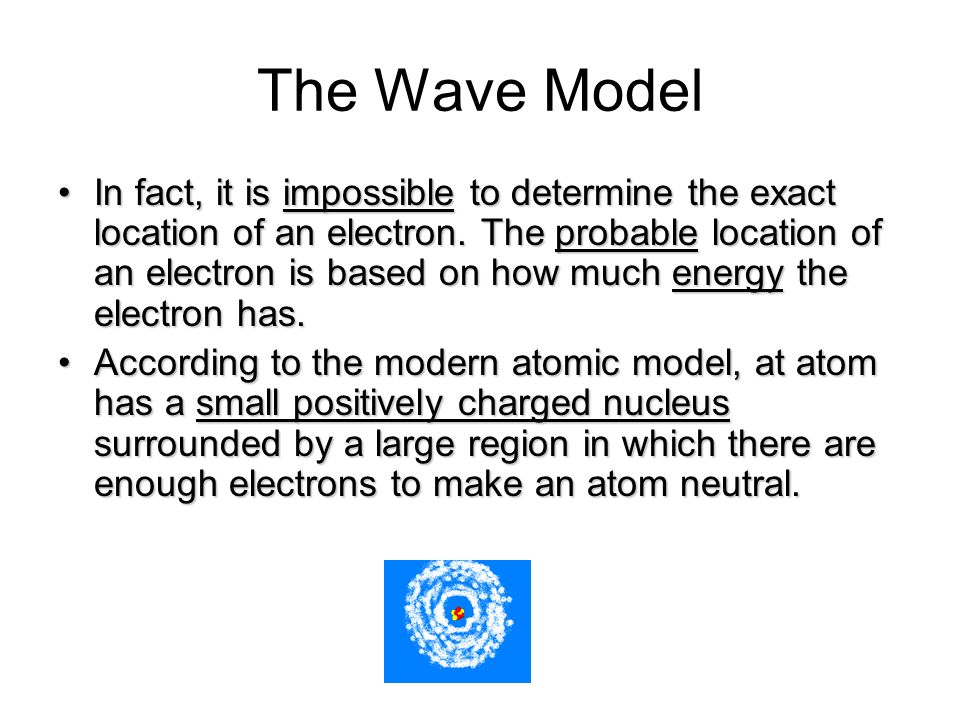 The Wave Model

• In fact, it is impossible to determine the exact location of an electron. The probable location of an electron is based on how much energy the electron has.

• According to the modern atomic model, at atom has a small positively charged nucleus surrounded by a large region in which there are enough electrons to make an atom neutral.